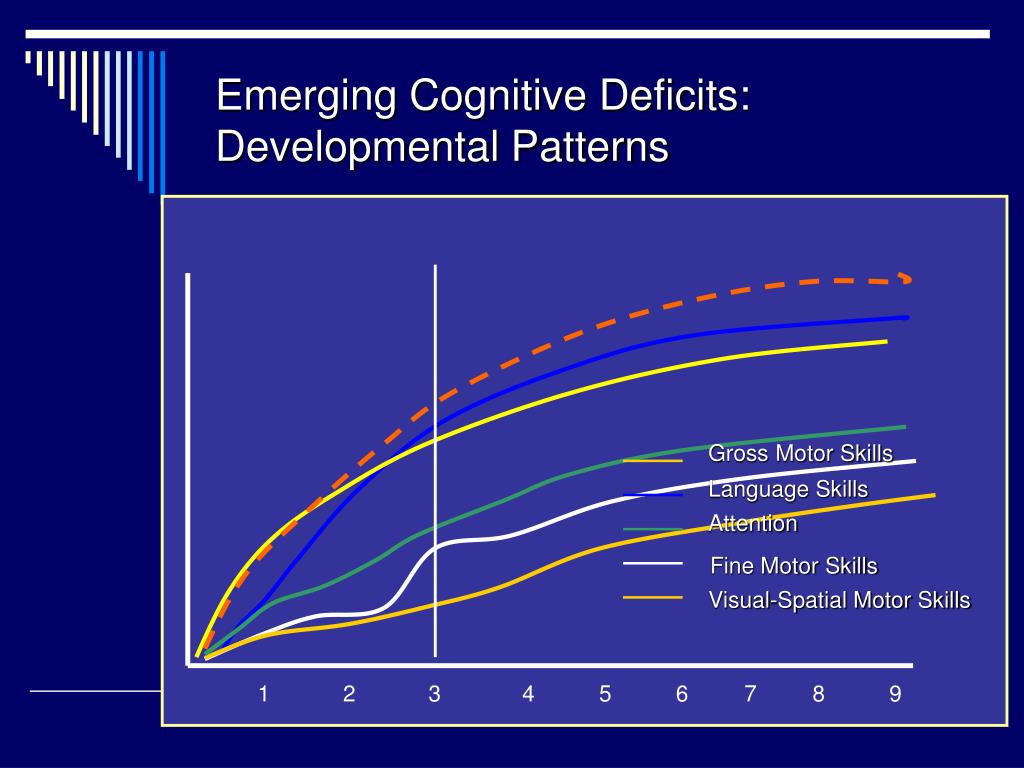 Emerging Cognitive Deficits: Developmental Patterns

Gross Motor Skills
Language Skills
Attention
Fine Motor Skills
Visual-Spatial Motor Skills

1 2 3 4 5 6 7 8 9